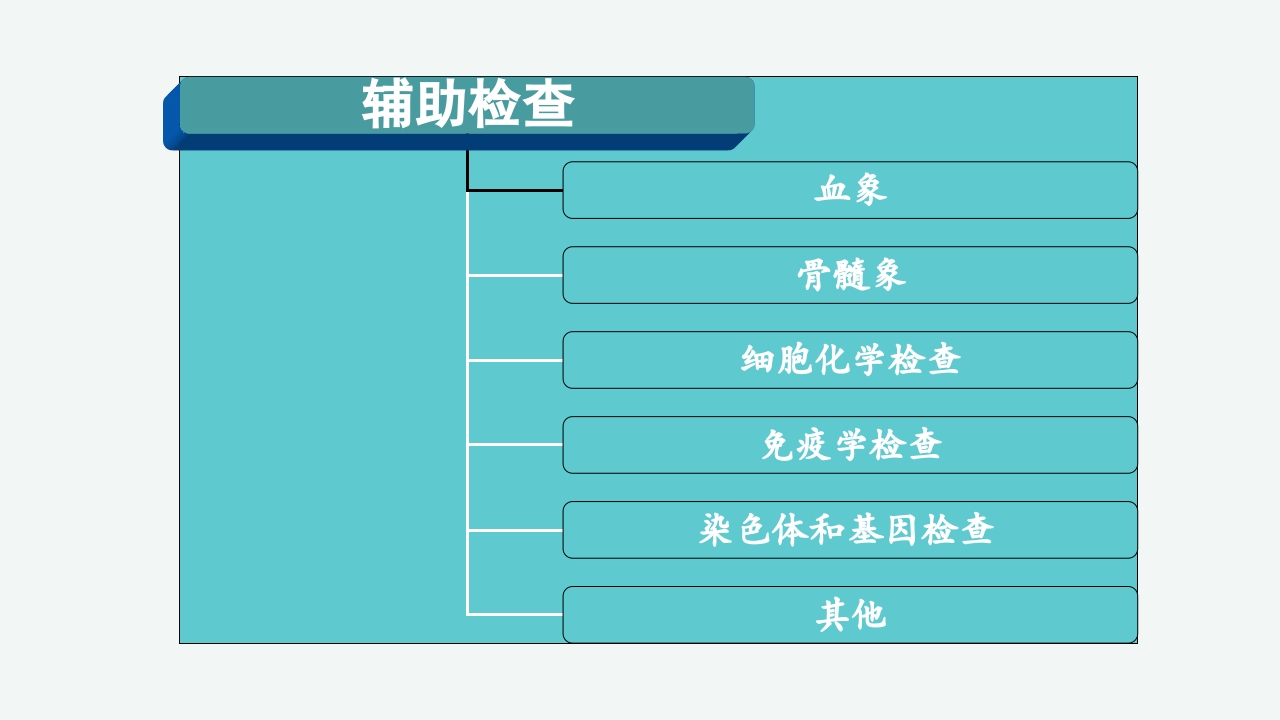 辅助检查

血象

骨髓象

细胞化学检查

免疫学检查

染色体和基因检查

其他